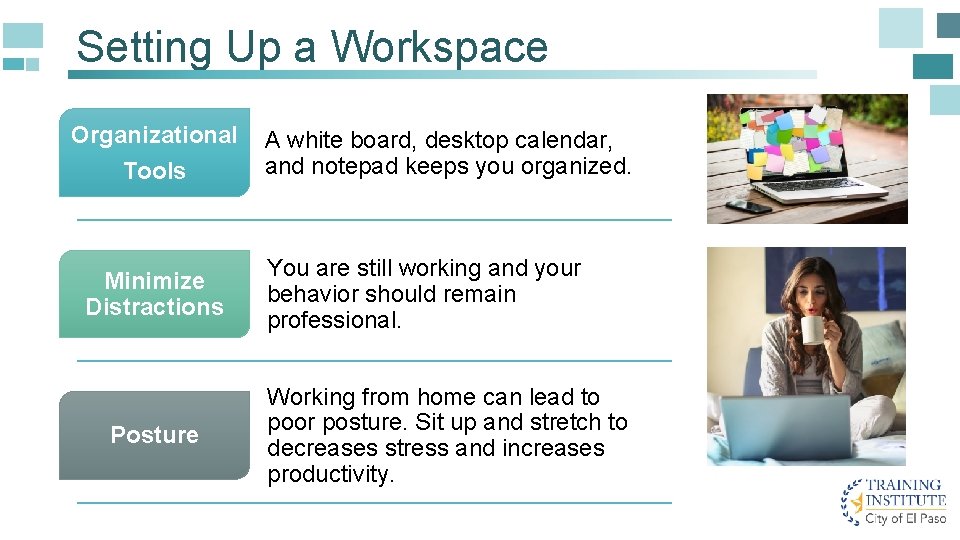 Setting Up a Workspace

Organizational Tools

A white board, desktop calendar, and notepad keeps you organized.

Minimize Distractions

You are still working and your behavior should remain professional.

Posture

Working from home can lead to poor posture. Sit up and stretch to decreases stress and increases productivity.

TRAINING INSTITUTE
City of El Paso